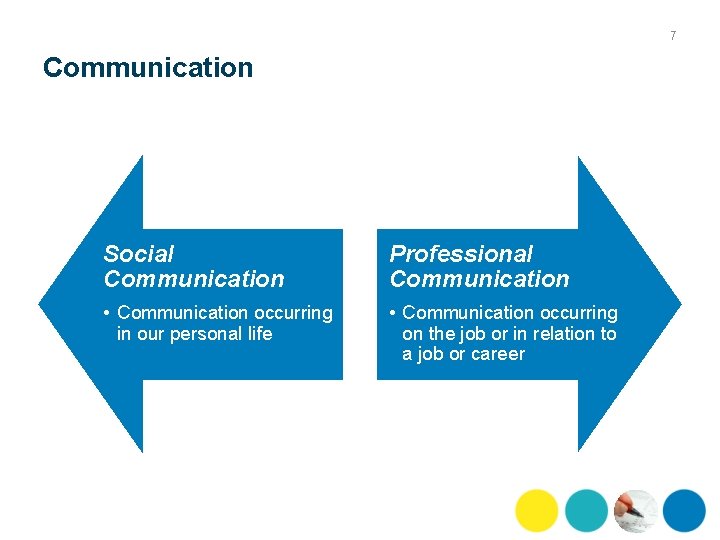 7

Communication

Social Communication

• Communication occurring in our personal life

Professional Communication

• Communication occurring on the job or in relation to a job or career